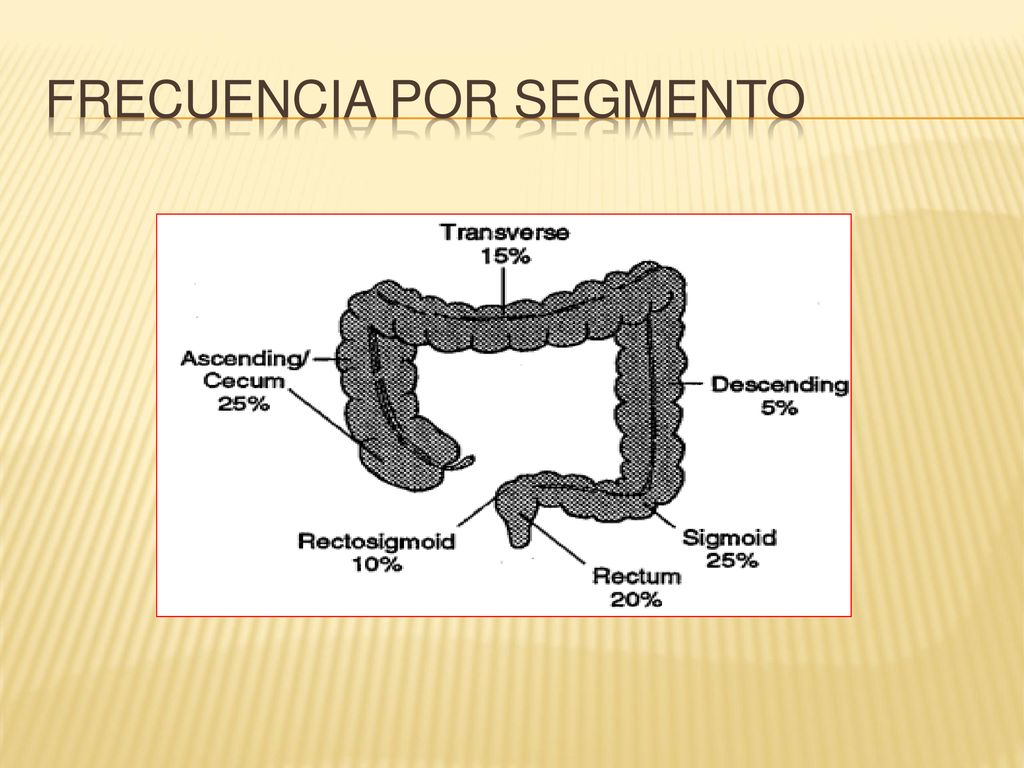 FRECUENCIA POR SEGMENTO

Transverse
15%

Ascending/
Cecum
25%

Descending
5%

Rectosigmoid
10%

Sigmoid
25%

Rectum
20%